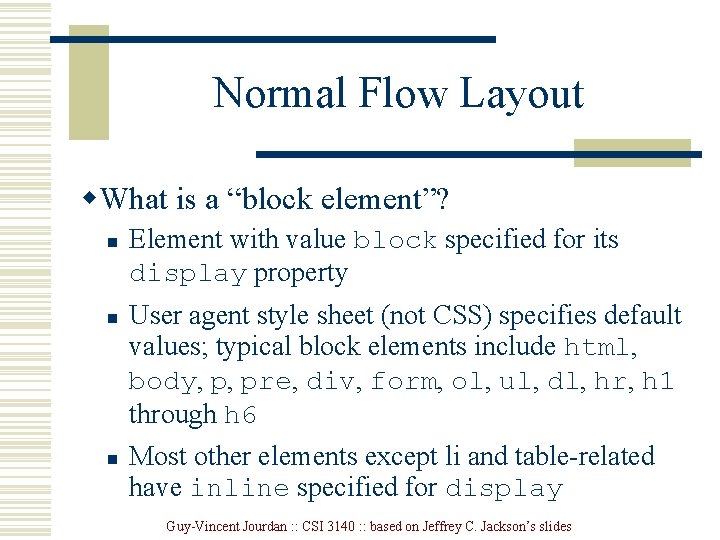 Normal Flow Layout

What is a “block element”?

Element with value block specified for its display property

User agent style sheet (not CSS) specifies default values; typical block elements include html, body, p, pre, div, form, ol, ul, dl, hr, h1 through h6

Most other elements except li and table-related have inline specified for display

Guy-Vincent Jourdan :: CSI 3140 :: based on Jeffrey C. Jackson’s slides